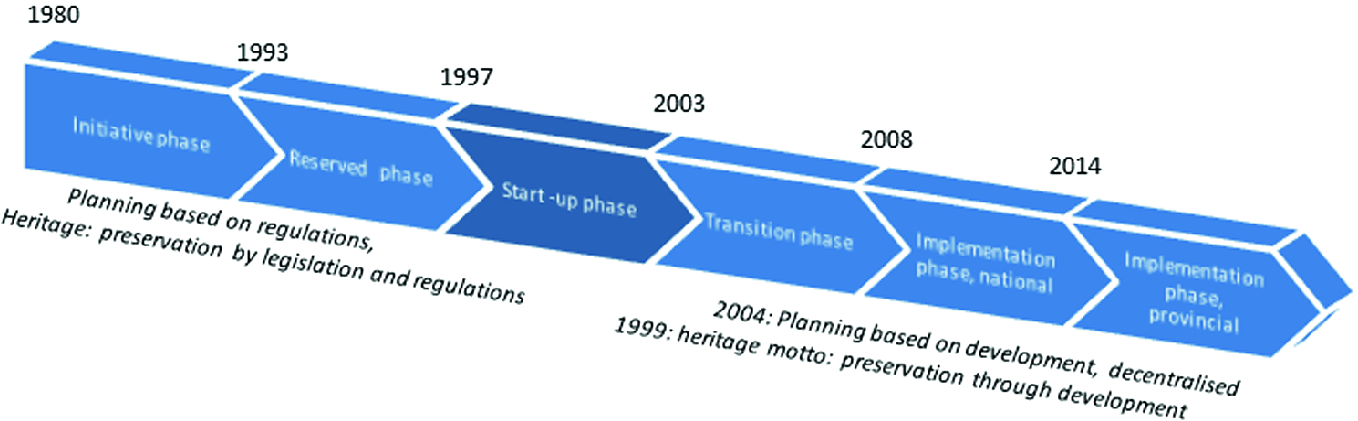 1980

1993

1997

2003

2008

2014

Initiative phase

Reserved phase

Start -up phase

Transition phase

Implementation phase, national

Implementation phase, provincial

Planning based on regulations,
Heritage: preservation by legislation and regulations

2004: Planning based on development, decentralised
1999: heritage motto: preservation through development